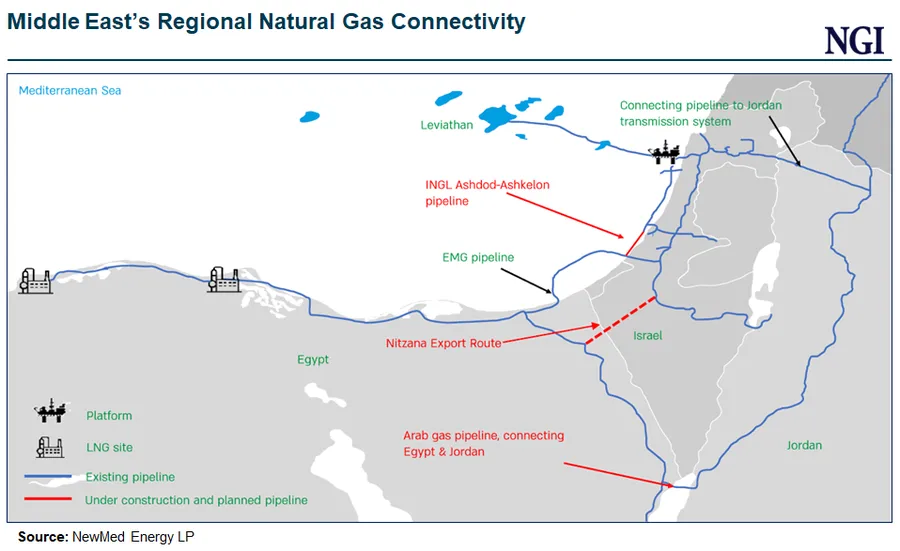 Middle East's Regional Natural Gas Connectivity

NGI

Mediterranean Sea

Leviathan

Connecting pipeline to Jordan transmission system

INGL Ashdod-Ashkelon pipeline

EMG pipeline

Nitzana Export Route

Israel

Egypt

Arab gas pipeline, connecting Egypt & Jordan

Jordan

Platform

LNG site

Existing pipeline

Under construction and planned pipeline

Source: NewMed Energy LP